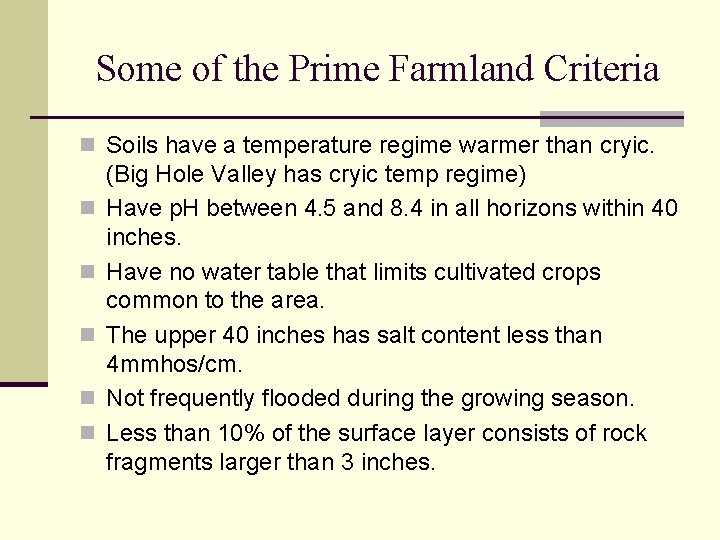 Some of the Prime Farmland Criteria

- Soils have a temperature regime warmer than cryic. (Big Hole Valley has cryic temp regime)
- Have pH between 4.5 and 8.4 in all horizons within 40 inches.
- Have no water table that limits cultivated crops common to the area.
- The upper 40 inches has salt content less than 4mmhos/cm.
- Not frequently flooded during the growing season.
- Less than 10% of the surface layer consists of rock fragments larger than 3 inches.